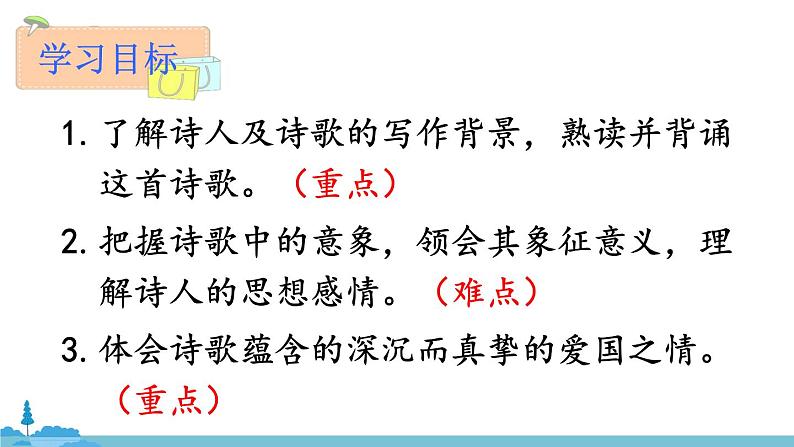 学习目标

1. 了解诗人及诗歌的写作背景，熟读并背诵这首诗歌。（重点）

2. 把握诗歌中的意象，领会其象征意义，理解诗人的思想感情。（难点）

3. 体会诗歌蕴含的深沉而真挚的爱国之情。（重点）